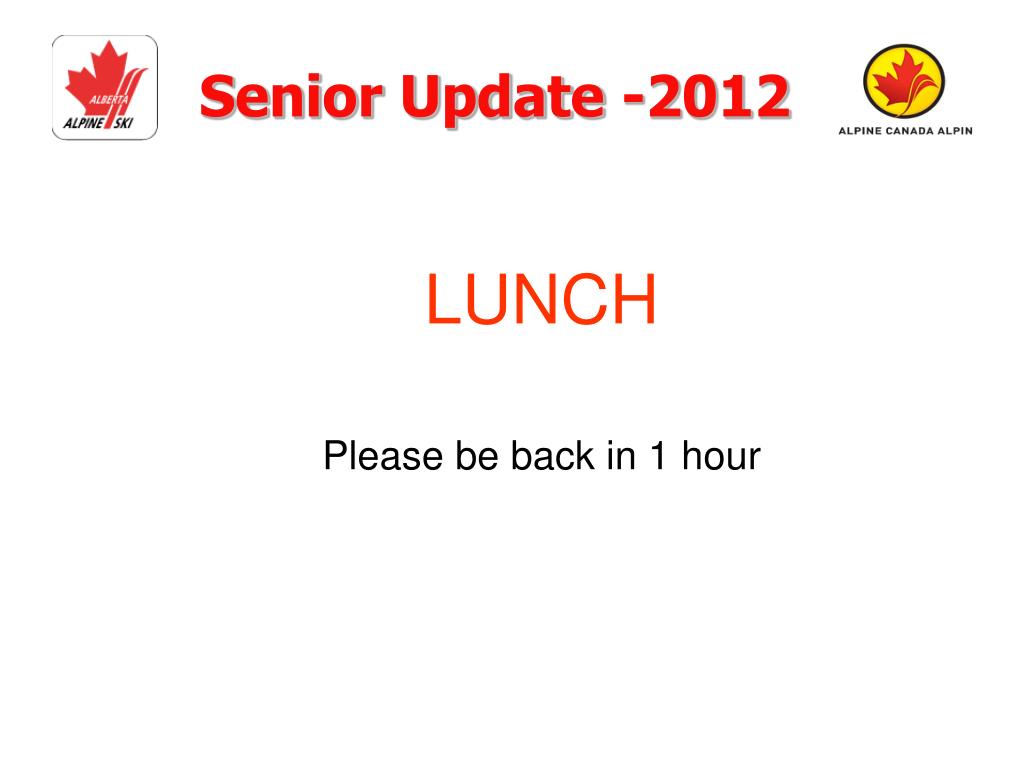 ALBERTA
ALPINE SKI

Senior Update -2012

ALPINE CANADA ALPIN

LUNCH

Please be back in 1 hour